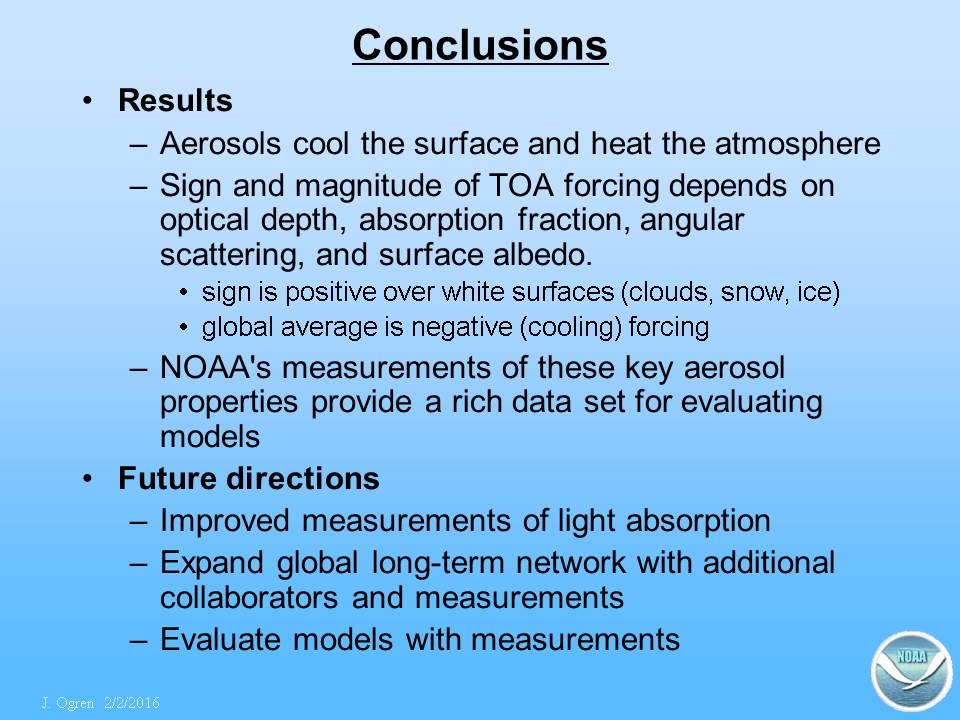 Conclusions

• Results
– Aerosols cool the surface and heat the atmosphere
– Sign and magnitude of TOA forcing depends on optical depth, absorption fraction, angular scattering, and surface albedo.
• sign is positive over white surfaces (clouds, snow, ice)
• global average is negative (cooling) forcing
– NOAA's measurements of these key aerosol properties provide a rich data set for evaluating models
• Future directions
– Improved measurements of light absorption
– Expand global long-term network with additional collaborators and measurements
– Evaluate models with measurements

J. Ogren 2/2/2016

NOAA